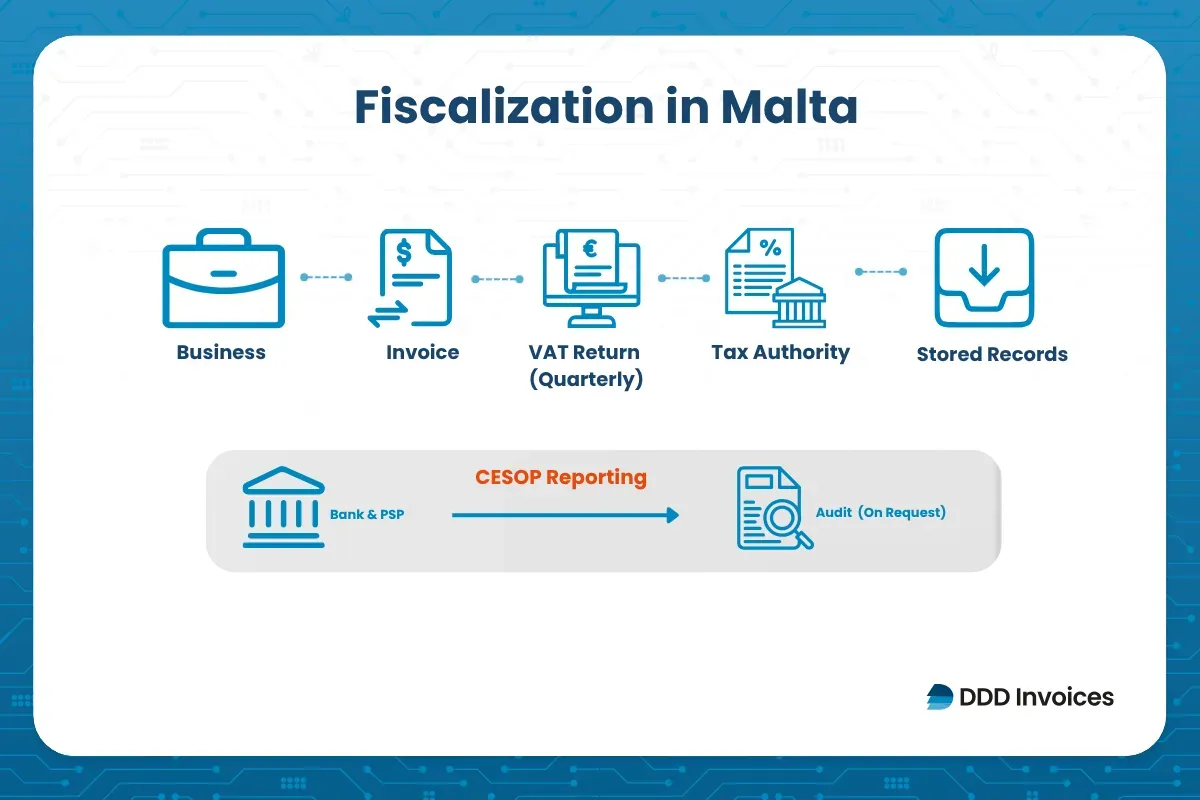 Fiscalization in Malta

Business

Invoice

VAT Return (Quarterly)

Tax Authority

Stored Records

Bank & PSP

CESOP Reporting

Audit (On Request)

DDD Invoices